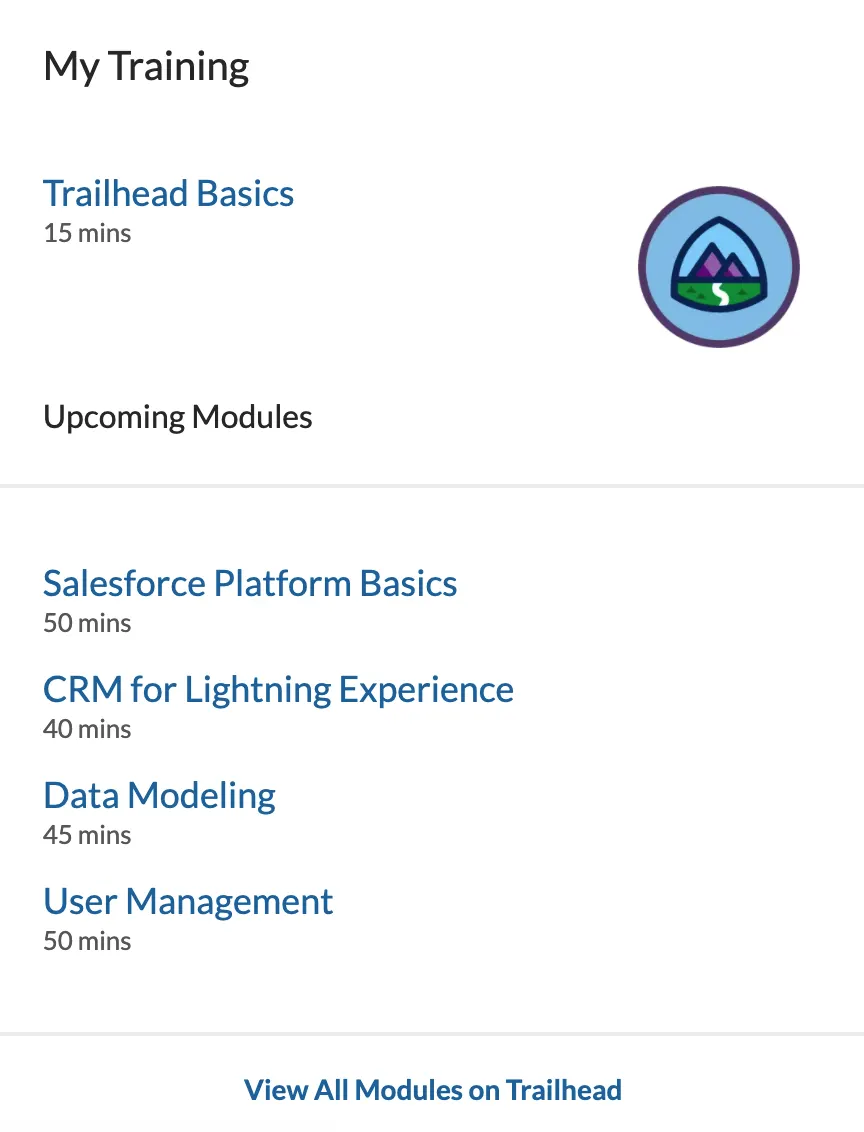 My Training

Trailhead Basics
15 mins

Upcoming Modules

Salesforce Platform Basics
50 mins

CRM for Lightning Experience
40 mins

Data Modeling
45 mins

User Management
50 mins

View All Modules on Trailhead